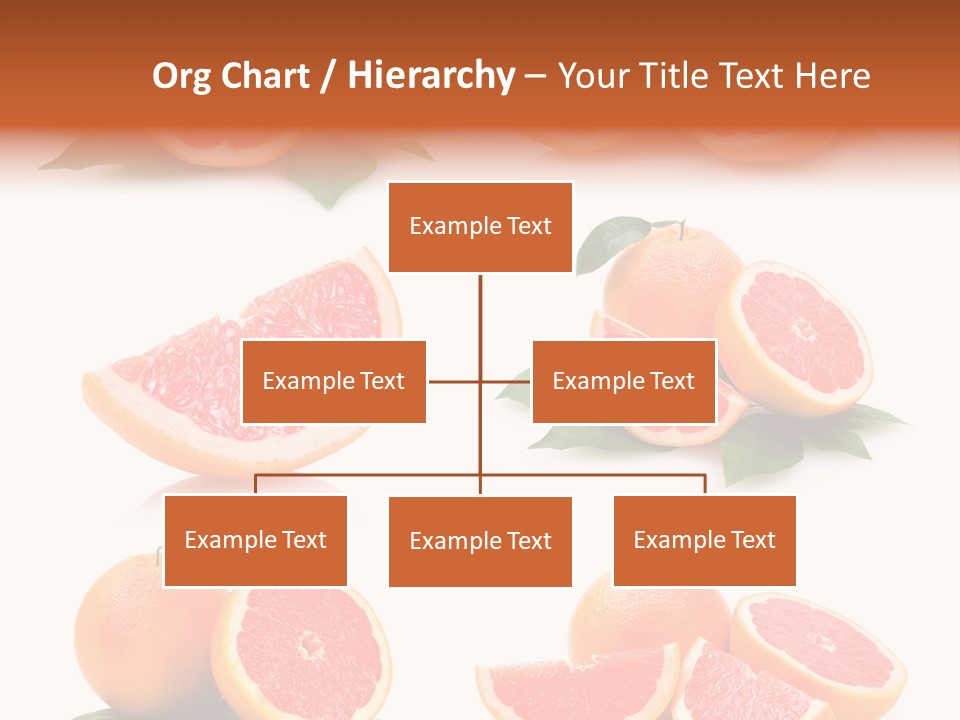 Org Chart / Hierarchy – Your Title Text Here

Example Text

Example Text

Example Text

Example Text

Example Text

Example Text